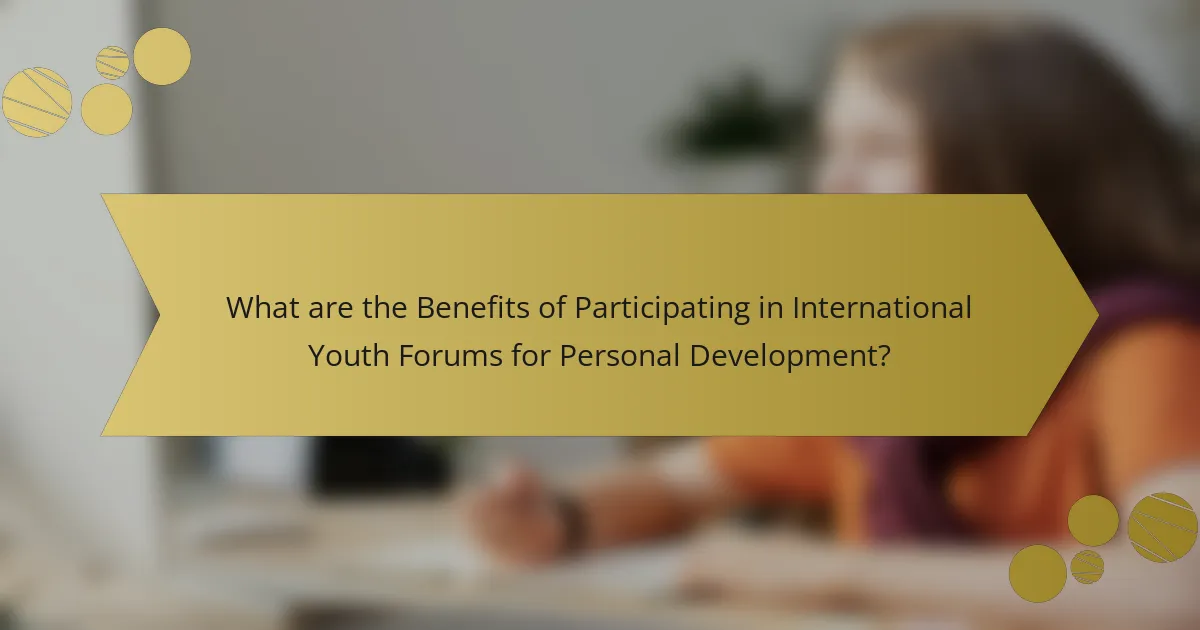 What are the Benefits of Participating in International Youth Forums for Personal Development?